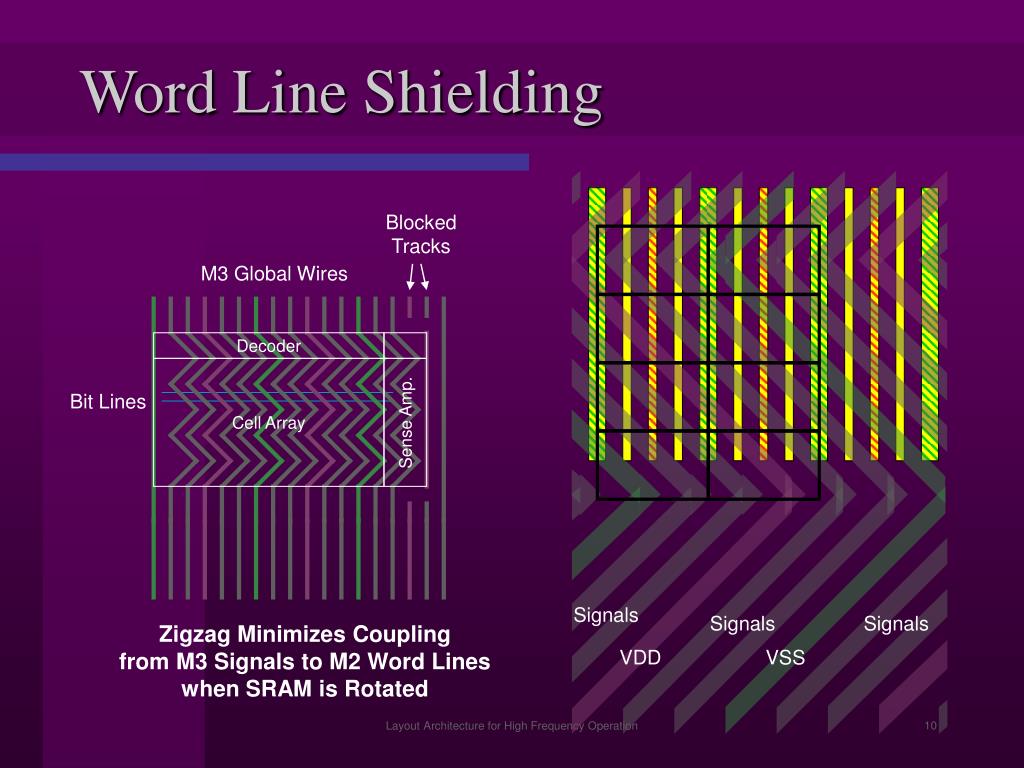 Word Line Shielding

Blocked Tracks

M3 Global Wires

Decoder

Bit Lines

Cell Array

Sense Amp.

Zigzag Minimizes Coupling from M3 Signals to M2 Word Lines when SRAM is Rotated

Signals

Signals

Signals

VDD

VSS

Layout Architecture for High Frequency Operation

10